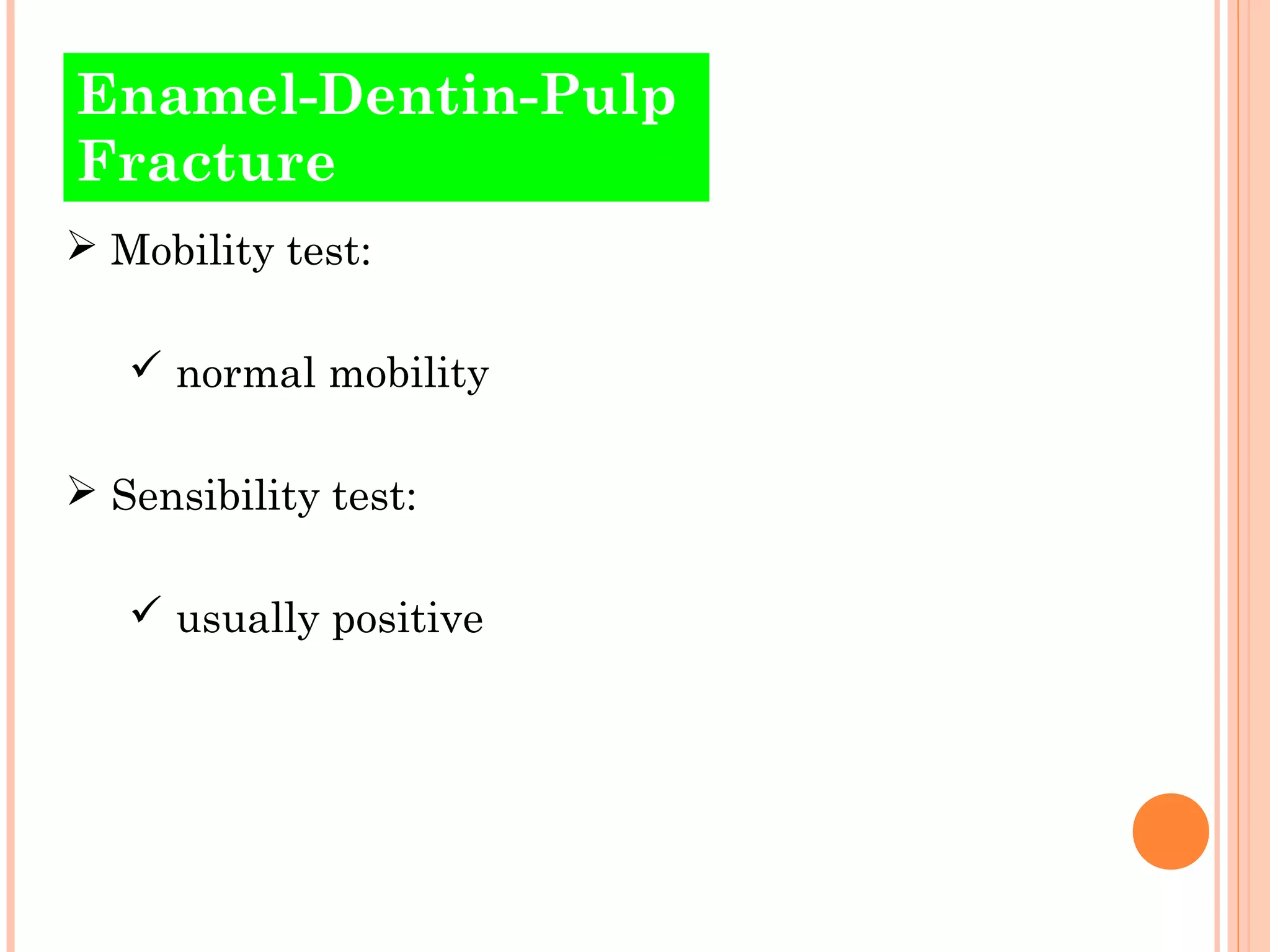 Enamel-Dentin-Pulp Fracture

➢ Mobility test:

✓ normal mobility

➢ Sensibility test:

✓ usually positive